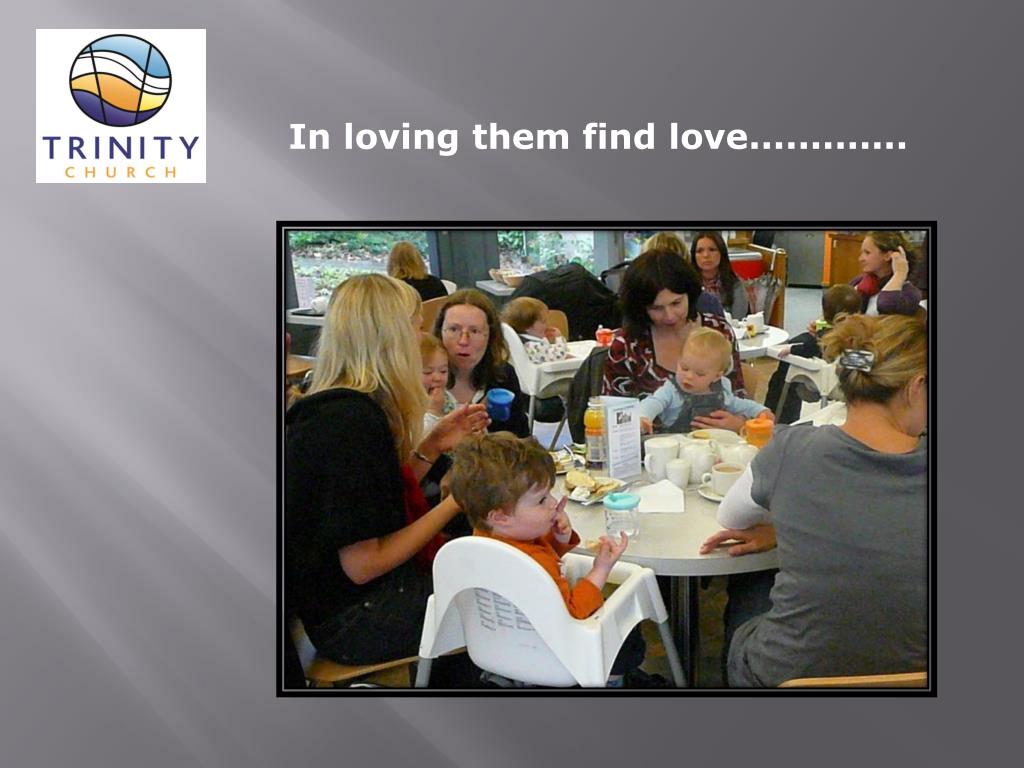 TRINITY
CHURCH

In loving them find love............